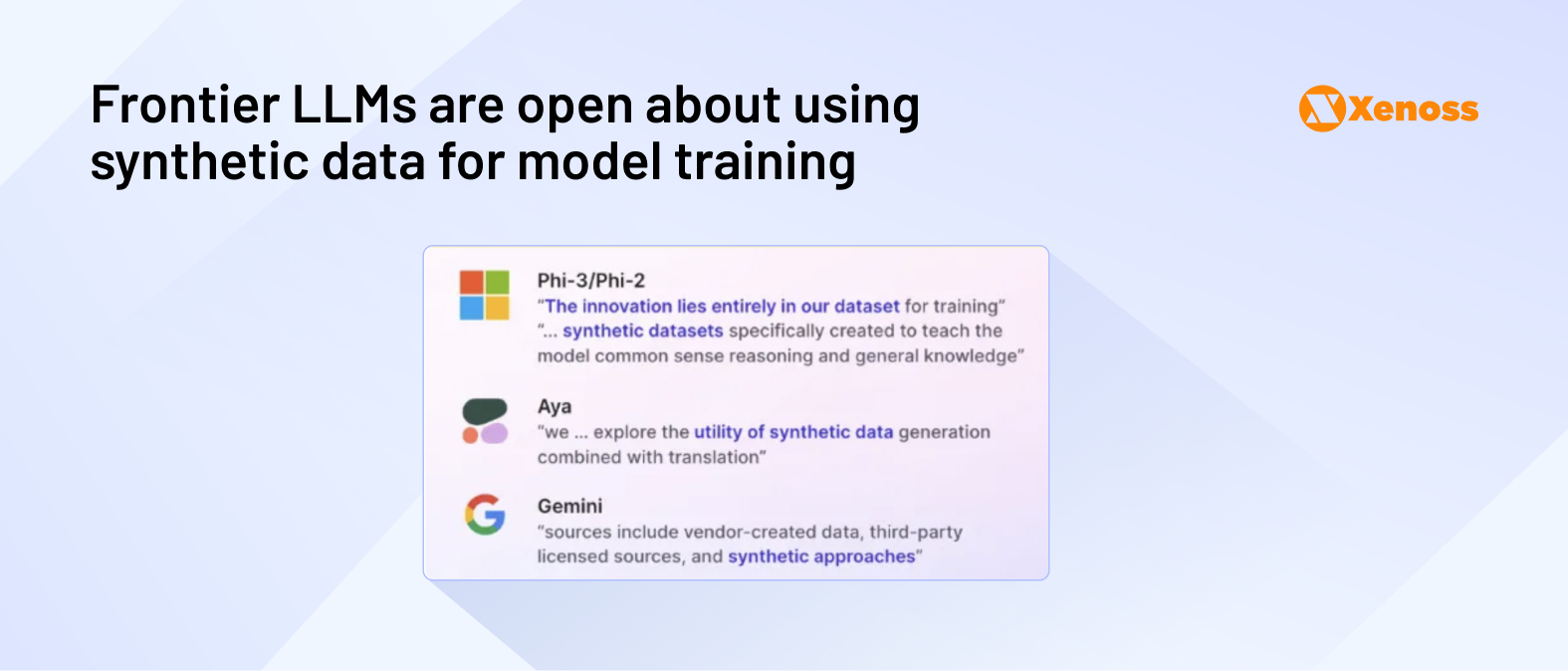 Frontier LLMs are open about using synthetic data for model training

Xenoss

Phi-3/Phi-2
"The innovation lies entirely in our dataset for training"
"... synthetic datasets specifically created to teach the model common sense reasoning and general knowledge"

Aya
"we ... explore the utility of synthetic data generation combined with translation"

Gemini
"sources include vendor-created data, third-party licensed sources, and synthetic approaches"